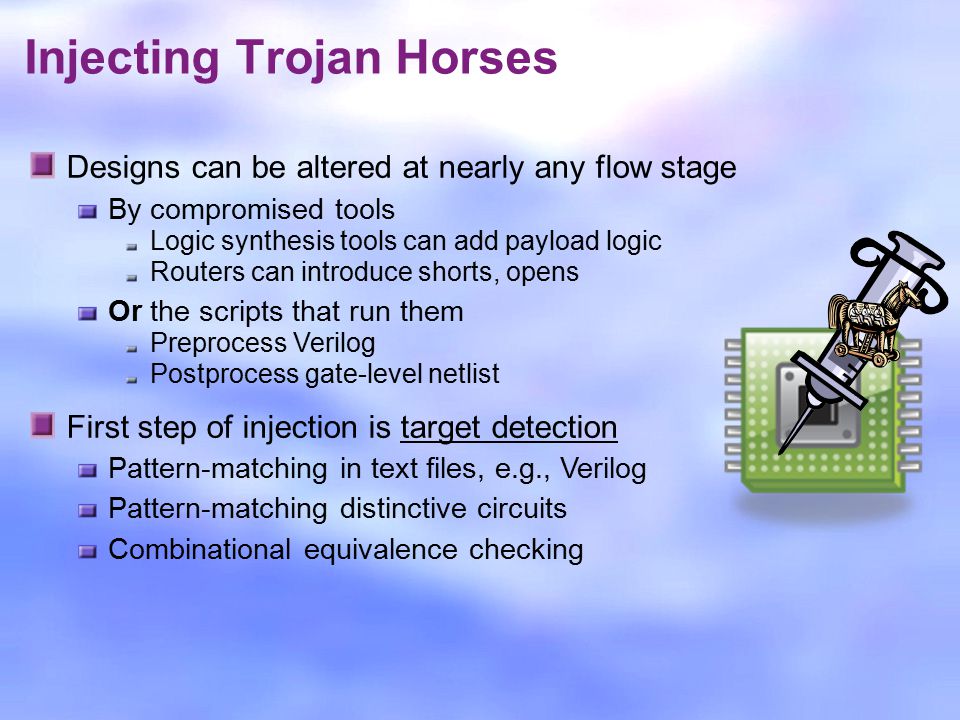 Injecting Trojan Horses

Designs can be altered at nearly any flow stage

By compromised tools

Logic synthesis tools can add payload logic

Routers can introduce shorts, opens

Or the scripts that run them

Preprocess Verilog

Postprocess gate-level netlist

First step of injection is target detection

Pattern-matching in text files, e.g., Verilog

Pattern-matching distinctive circuits

Combinational equivalence checking